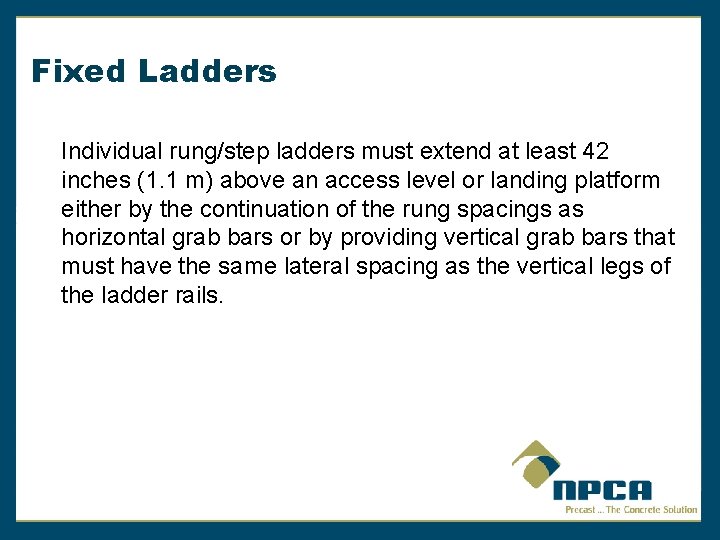 Fixed Ladders

Individual rung/step ladders must extend at least 42 inches (1.1 m) above an access level or landing platform either by the continuation of the rung spacings as horizontal grab bars or by providing vertical grab bars that must have the same lateral spacing as the vertical legs of the ladder rails.

NPCA
Precast ... The Concrete Solution